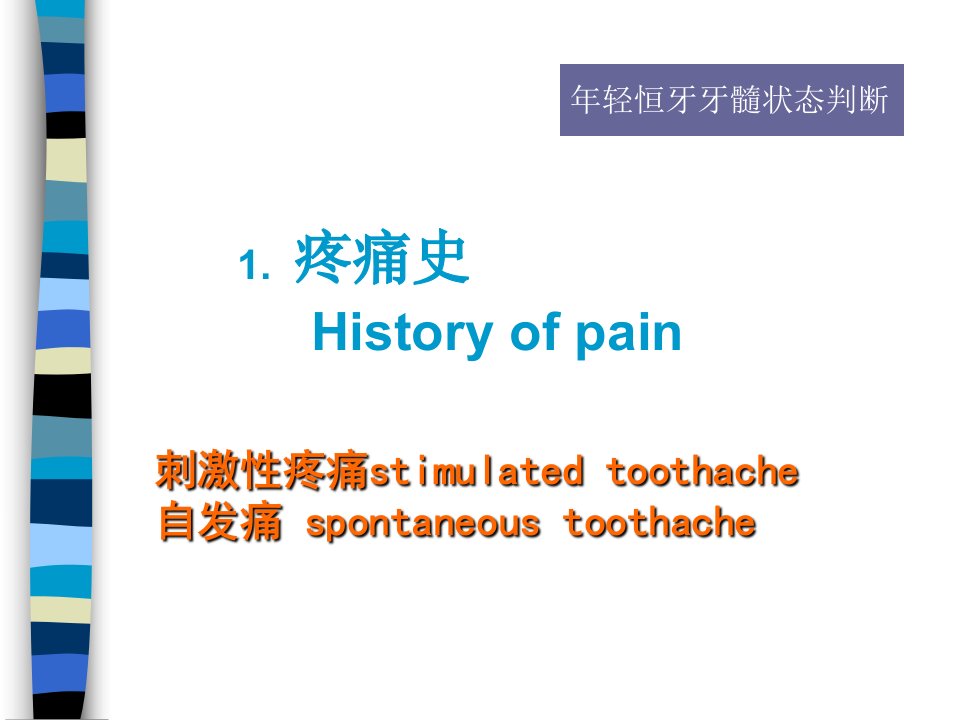 年轻恒牙牙髓状态判断

1. 疼痛史
History of pain

刺激性疼痛stimulated toothache
自发痛 spontaneous toothache